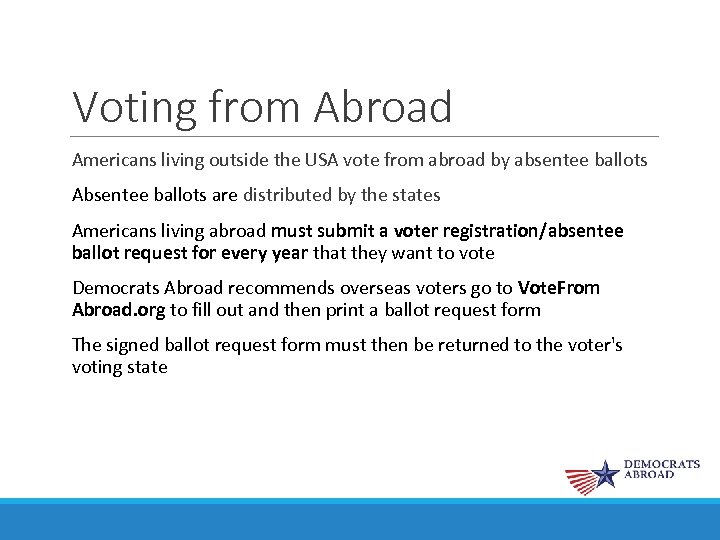 Voting from Abroad

Americans living outside the USA vote from abroad by absentee ballots

Absentee ballots are distributed by the states

Americans living abroad must submit a voter registration/absentee ballot request for every year that they want to vote

Democrats Abroad recommends overseas voters go to VoteFrom Abroad.org to fill out and then print a ballot request form

The signed ballot request form must then be returned to the voter's voting state

DEMOCRATS ABROAD